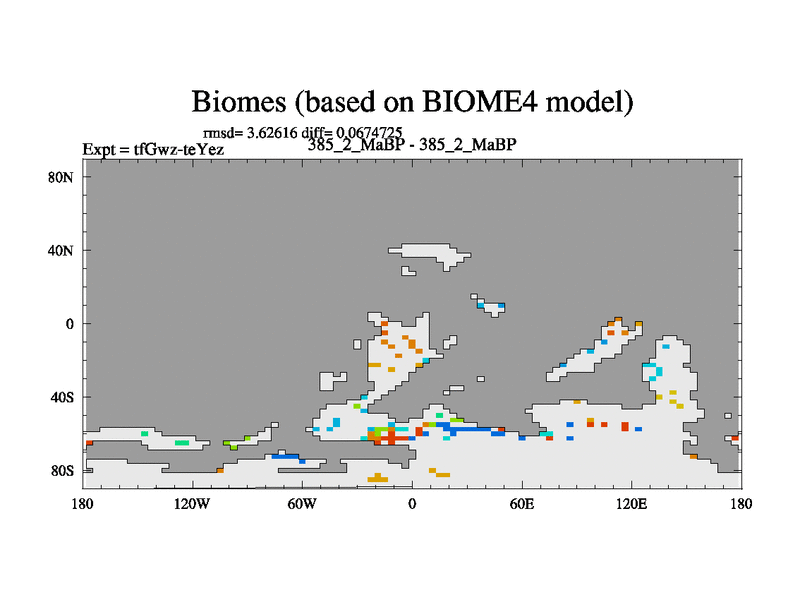 Biomes (based on BIOME4 model)

rmsd= 3.62616 diff= 0.0674725
Expt = tfGwz-teYez
385_2_MaBP - 385_2_MaBP

80N
40N
0
40S
80S

180
120W
60W
0
60E
120E
180